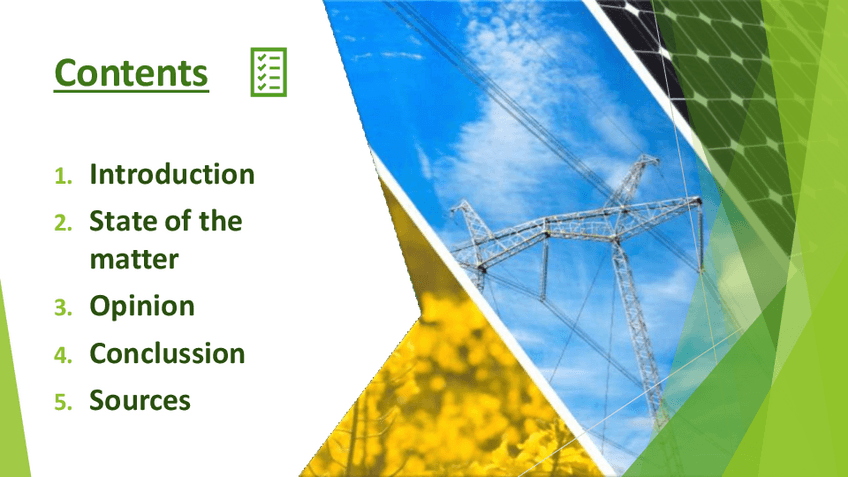 Contents

1. Introduction
2. State of the matter
3. Opinion
4. Conclussion
5. Sources